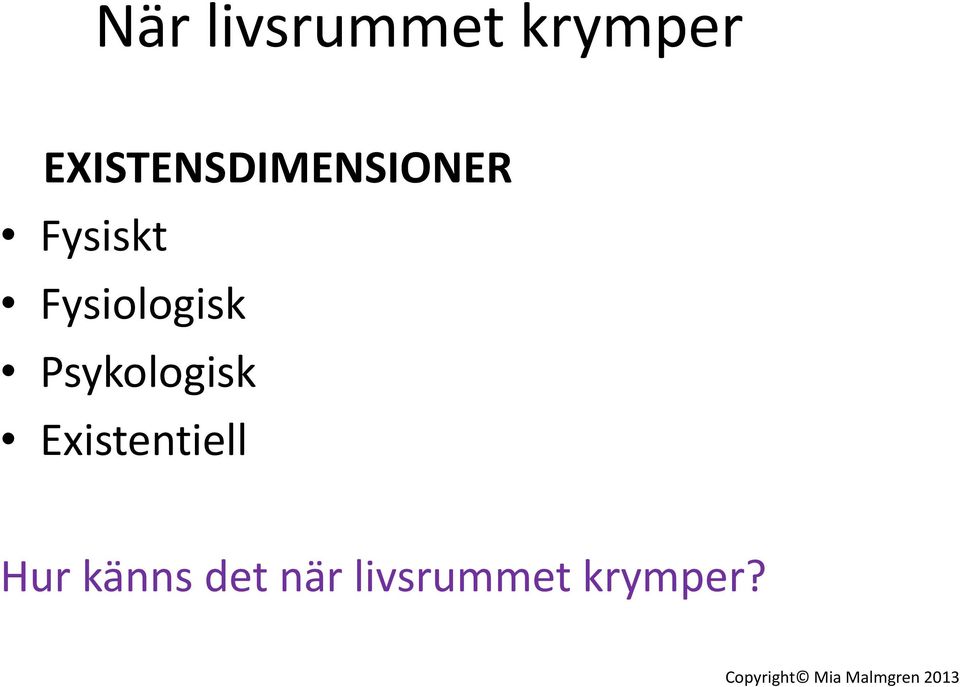 När livsrummet krymper

EXISTENSDIMENSIONER

• Fysiskt
• Fysiologisk
• Psykologisk
• Existentiell

Hur känns det när livsrummet krymper?

Copyright© Mia Malmgren 2013